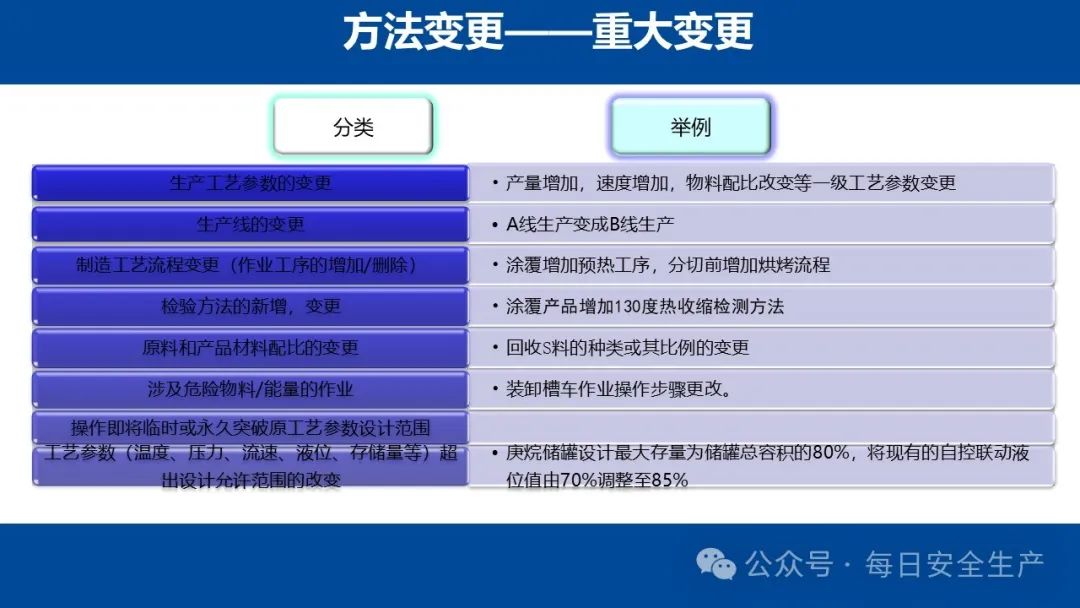 方法变更——重大变更

| 分类 | 举例 |
|---|---|
| 生产工艺参数的变更 | • 产量增加，速度增加，物料配比改变等一级工艺参数变更 |
| 生产线的变更 | • A线生产变成B线生产 |
| 制造工艺流程变更（作业工序的增加/删除） | • 涂覆增加预热工序，分切前增加烘烤流程 |
| 检验方法的新增，变更 | • 涂覆产品增加130度热收缩检测方法 |
| 原料和产品材料配比的变更 | • 回收S料的种类或其比例的变更 |
| 涉及危险物料/能量的作业 | • 装卸槽车作业操作步骤更改。 |
| 操作即将临时或永久突破原工艺参数设计范围 | |
| 工艺参数（温度、压力、流速、液位、存储量等）超出设计允许范围的改变 | • 庚烷储罐设计最大存量为储罐总容积的80%，将现有的自控联动液位值由70%调整至85% |

公众号 · 每日安全生产